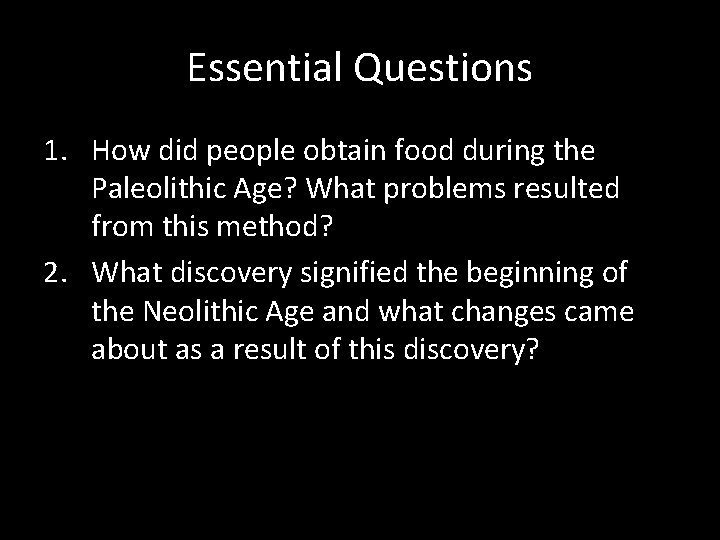 Essential Questions

1. How did people obtain food during the Paleolithic Age? What problems resulted from this method?
2. What discovery signified the beginning of the Neolithic Age and what changes came about as a result of this discovery?